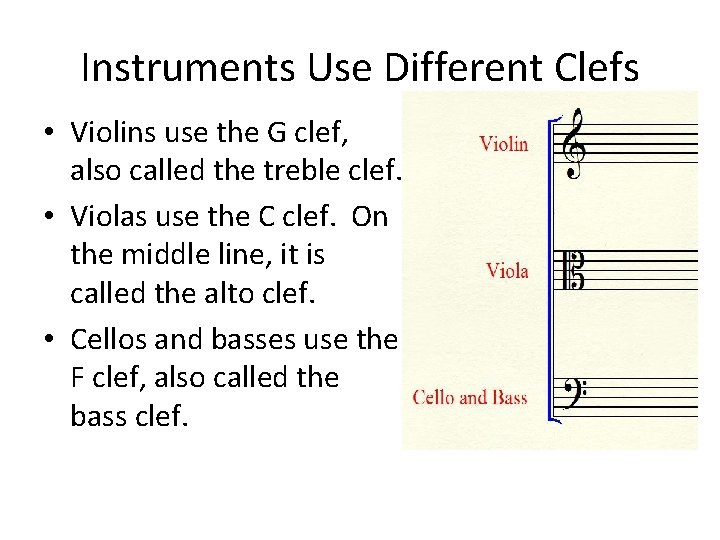 Instruments Use Different Clefs

• Violins use the G clef, also called the treble clef.

• Violas use the C clef. On the middle line, it is called the alto clef.

• Cellos and basses use the F clef, also called the bass clef.

Violin

Viola

Cello and Bass